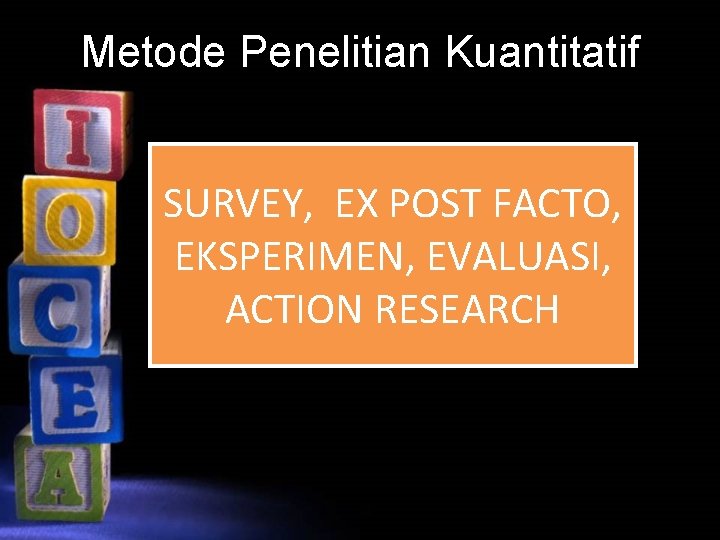 Metode Penelitian Kuantitatif

I
O
C
E
A

SURVEY, EX POST FACTO, EKSPERIMEN, EVALUASI, ACTION RESEARCH